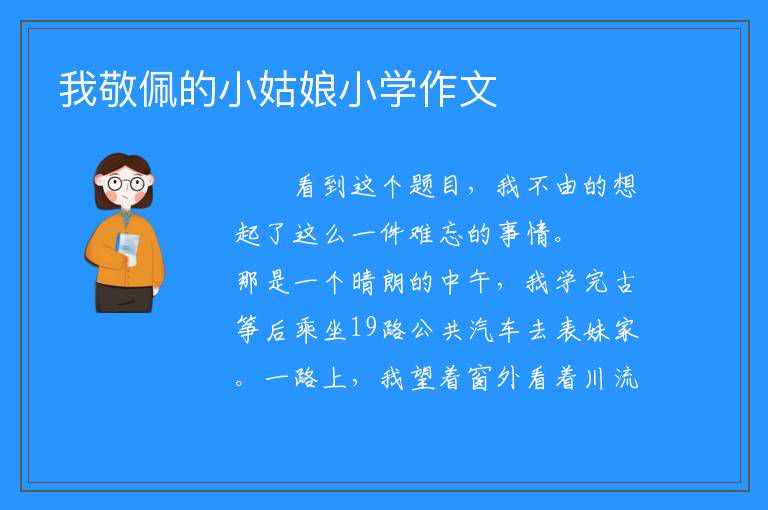 我敬佩的小姑娘小学作文

看到这个题目，我不由的想起了这么一件难忘的事情。

那是一个晴朗的中午，我学完古筝后乘坐19路公共汽车去表妹家。一路上，我望着窗外看着川流